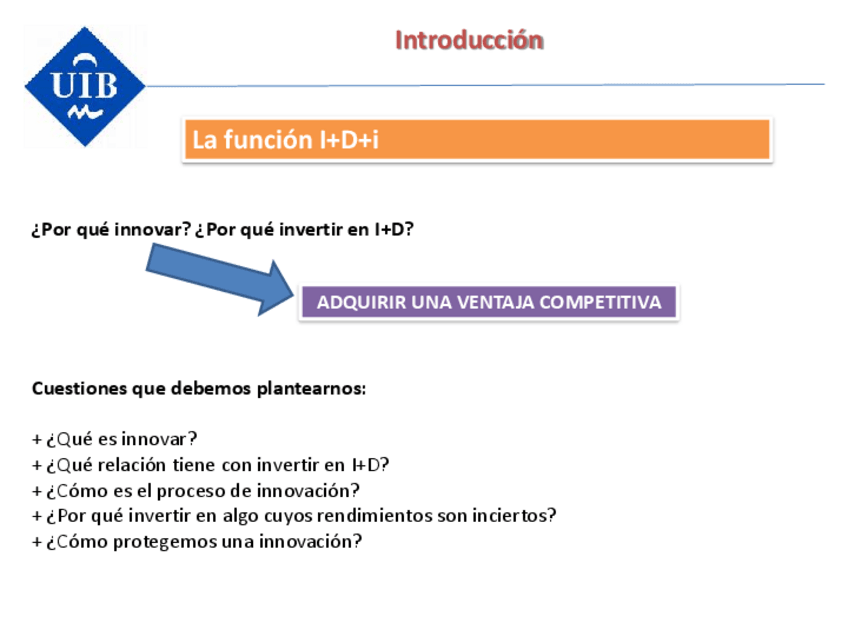 UIB

Introducción

La función I+D+i

¿Por qué innovar? ¿Por qué invertir en I+D?

ADQUIRIR UNA VENTAJA COMPETITIVA

Cuestiones que debemos plantearnos:

+ ¿Qué es innovar?
+ ¿Qué relación tiene con invertir en I+D?
+ ¿Cómo es el proceso de innovación?
+ ¿Por qué invertir en algo cuyos rendimientos son inciertos?
+ ¿Cómo protegemos una innovación?